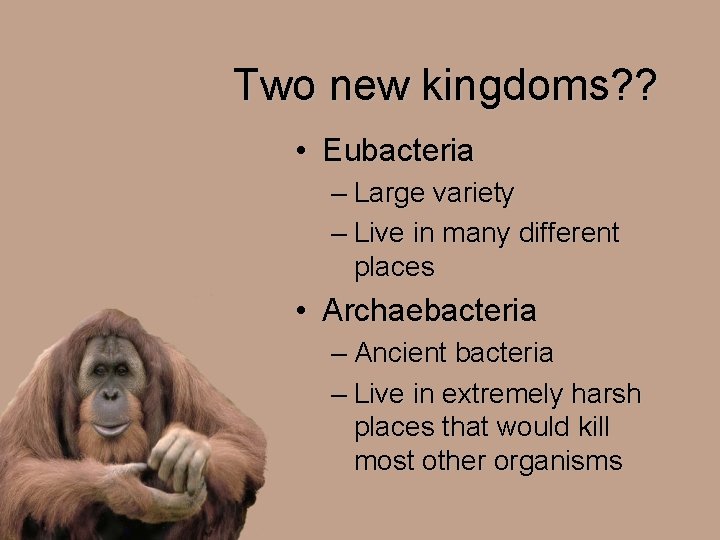 Two new kingdoms??

• Eubacteria
– Large variety
– Live in many different places
• Archaebacteria
– Ancient bacteria
– Live in extremely harsh places that would kill most other organisms